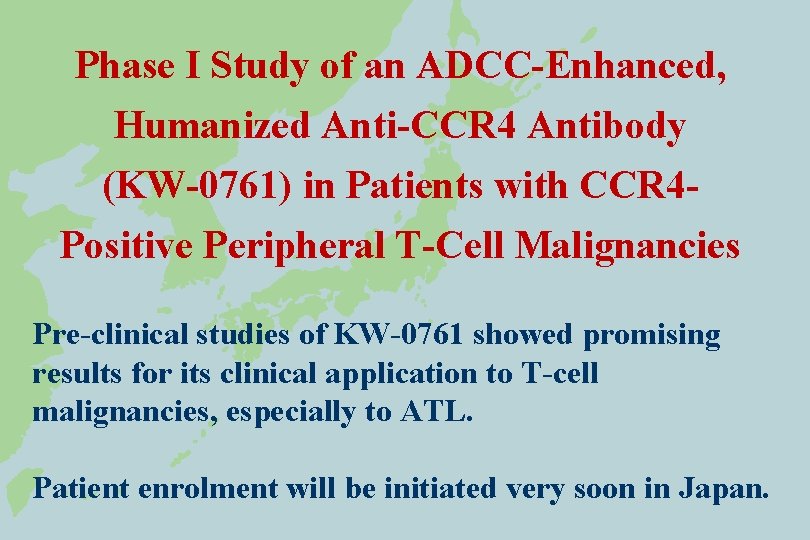 Phase I Study of an ADCC-Enhanced, Humanized Anti-CCR4 Antibody (KW-0761) in Patients with CCR4-Positive Peripheral T-Cell Malignancies

Pre-clinical studies of KW-0761 showed promising results for its clinical application to T-cell malignancies, especially to ATL.

Patient enrolment will be initiated very soon in Japan.